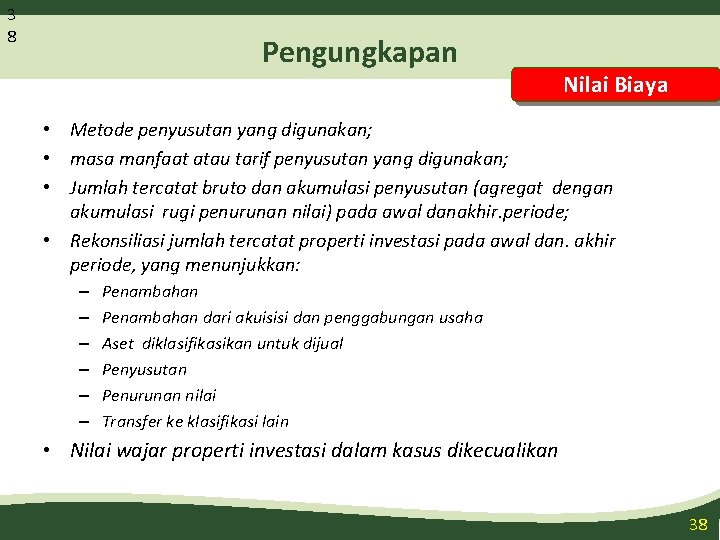 3
8

Pengungkapan

Nilai Biaya

• Metode penyusutan yang digunakan;
• masa manfaat atau tarif penyusutan yang digunakan;
• Jumlah tercatat bruto dan akumulasi penyusutan (agregat dengan akumulasi rugi penurunan nilai) pada awal danakhir.periode;
• Rekonsiliasi jumlah tercatat properti investasi pada awal dan. akhir periode, yang menunjukkan:
– Penambahan
– Penambahan dari akuisisi dan penggabungan usaha
– Aset diklasifikasikan untuk dijual
– Penyusutan
– Penurunan nilai
– Transfer ke klasifikasi lain
• Nilai wajar properti investasi dalam kasus dikecualikan

38